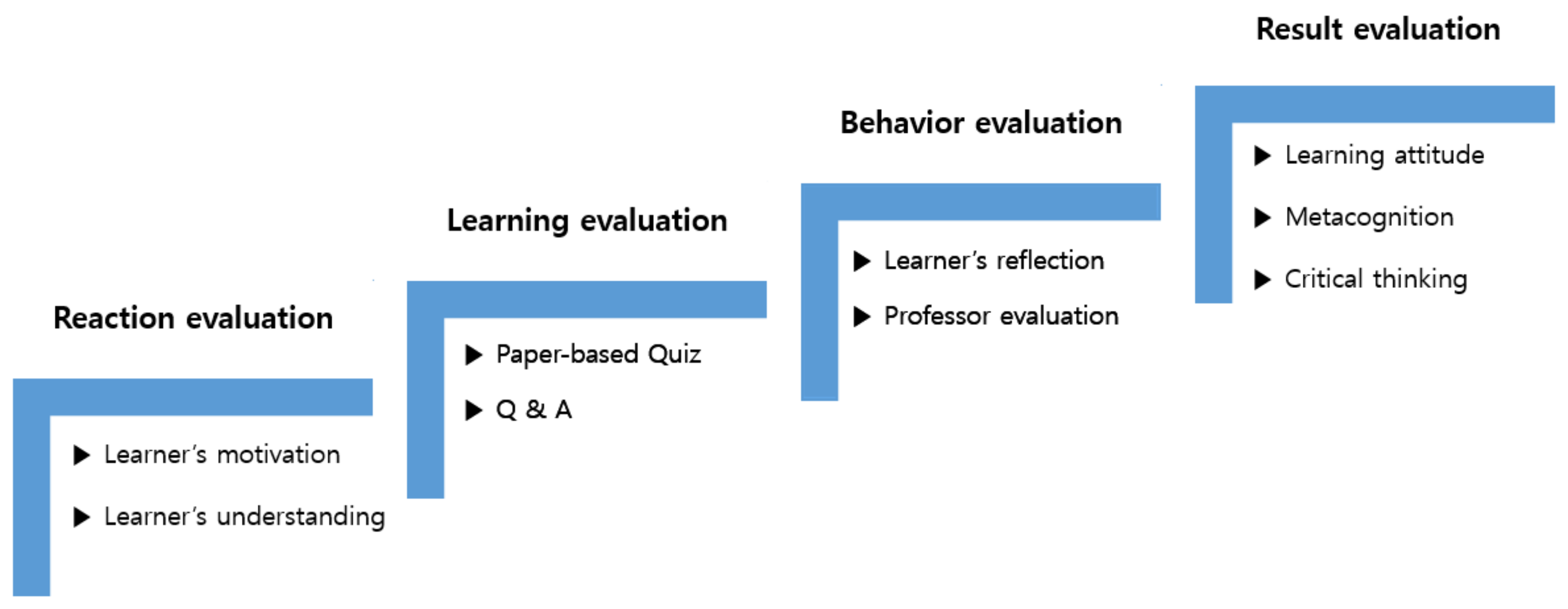 Reaction evaluation

▶ Learner's motivation

▶ Learner's understanding

Learning evaluation

▶ Paper-based Quiz

▶ Q & A

Behavior evaluation

▶ Learner's reflection

▶ Professor evaluation

Result evaluation

▶ Learning attitude

▶ Metacognition

▶ Critical thinking